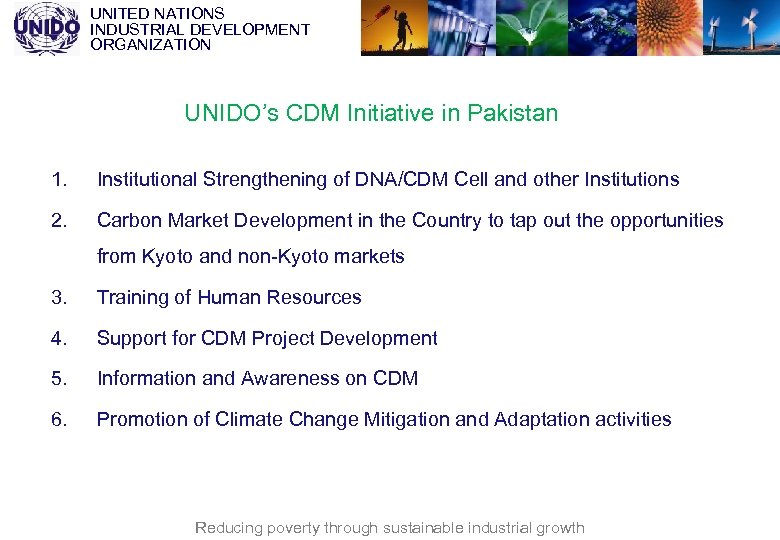 UNIDO

UNITED NATIONS
INDUSTRIAL DEVELOPMENT
ORGANIZATION

UNIDO's CDM Initiative in Pakistan

1. Institutional Strengthening of DNA/CDM Cell and other Institutions
2. Carbon Market Development in the Country to tap out the opportunities from Kyoto and non-Kyoto markets
3. Training of Human Resources
4. Support for CDM Project Development
5. Information and Awareness on CDM
6. Promotion of Climate Change Mitigation and Adaptation activities

Reducing poverty through sustainable industrial growth